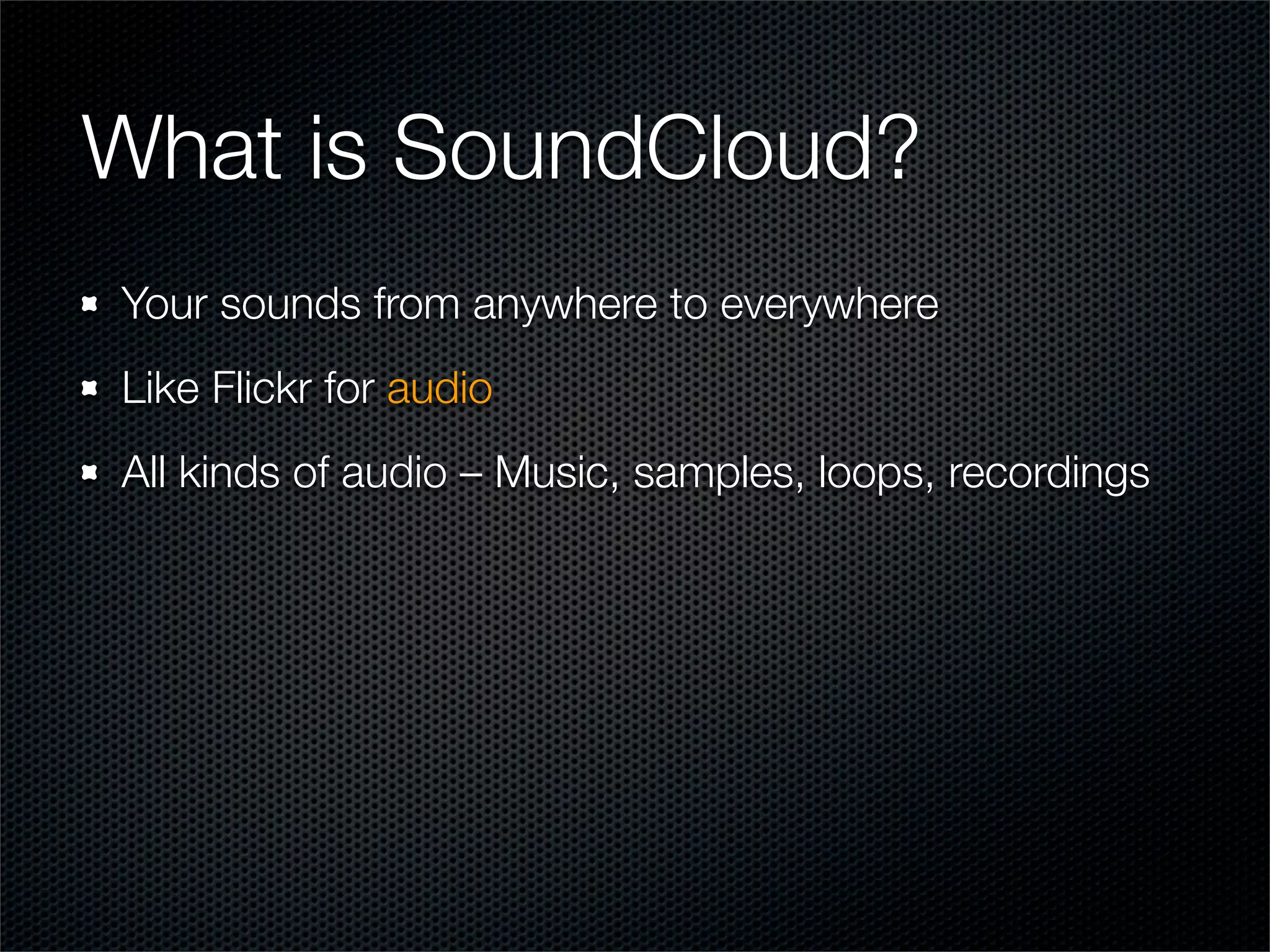 What is SoundCloud?

- Your sounds from anywhere to everywhere
- Like Flickr for audio
- All kinds of audio – Music, samples, loops, recordings